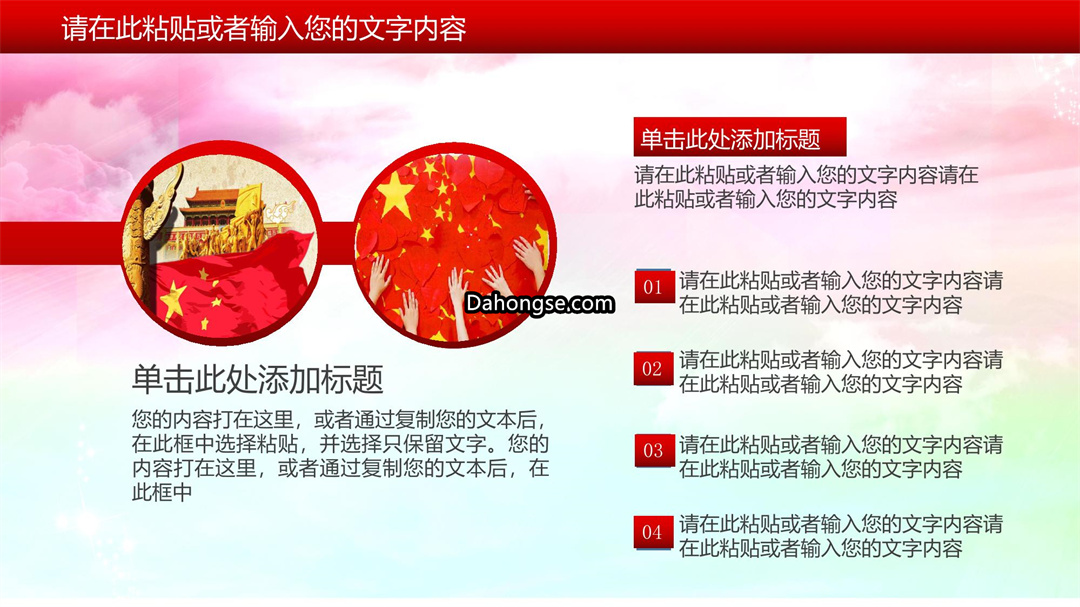 请在此粘贴或者输入您的文字内容

Dahongse.com

单击此处添加标题

您的内容打在这里，或者通过复制您的文本后，在此框中选择粘贴，并选择只保留文字。您的内容打在这里，或者通过复制您的文本后，在此框中

单击此处添加标题

请在此粘贴或者输入您的文字内容请在此粘贴或者输入您的文字内容

01 请在此粘贴或者输入您的文字内容请在此粘贴或者输入您的文字内容

02 请在此粘贴或者输入您的文字内容请在此粘贴或者输入您的文字内容

03 请在此粘贴或者输入您的文字内容请在此粘贴或者输入您的文字内容

04 请在此粘贴或者输入您的文字内容请在此粘贴或者输入您的文字内容